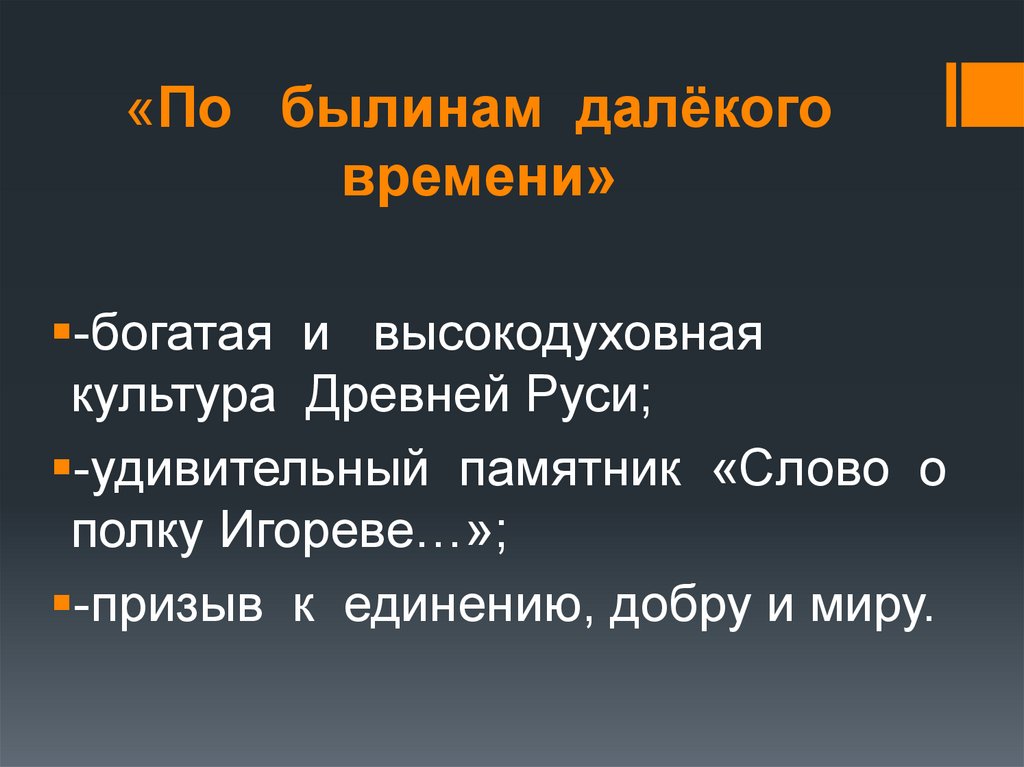 «По былинам далёкого времени»

-богатая и высокодуховная культура Древней Руси;

-удивительный памятник «Слово о полку Игореве…»;

-призыв к единению, добру и миру.